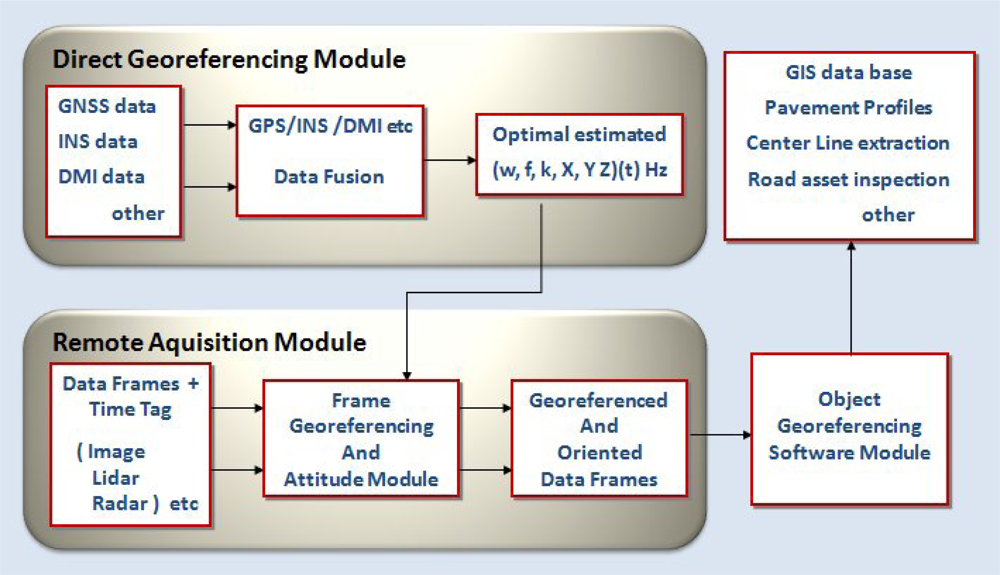 Direct Georeferencing Module

GNSS data
INS data
DMI data
other

GPS/INS /DMI etc
Data Fusion

Optimal estimated
(w, f, k, X, Y Z)(t) Hz

GIS data base
Pavement Profiles
Center Line extraction
Road asset inspection
other

Remote Aquisition Module

Data Frames +
Time Tag
( Image
Lidar
Radar ) etc

Frame
Georeferencing
And
Attitude Module

Georeferenced
And
Oriented
Data Frames

Object
Georeferencing
Software Module